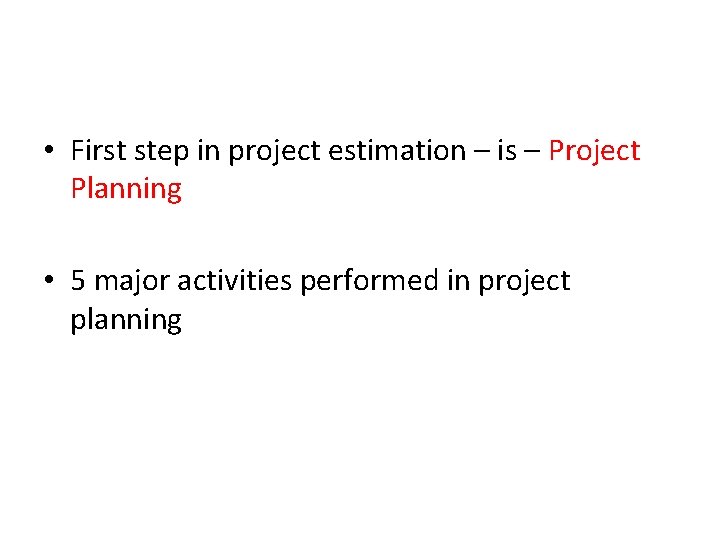 • First step in project estimation – is – Project Planning

• 5 major activities performed in project planning